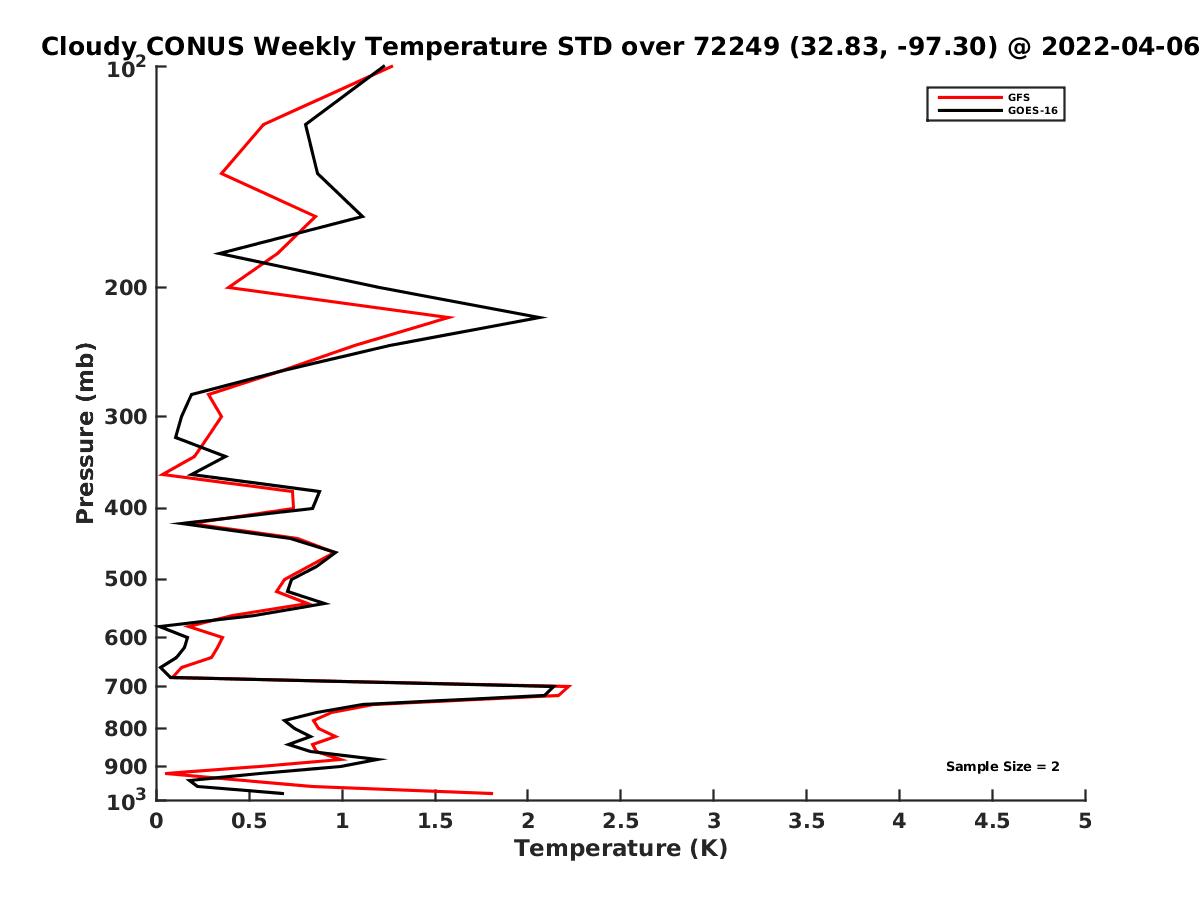 Cloudy CONUS Weekly Temperature STD over 72249 (32.83, -97.30) @ 2022-04-06

GFS
GOES-16

Pressure (mb)

$10^2$
200
300
400
500
600
700
800
900
$10^3$

Sample Size = 2

0
0.5
1
1.5
2
2.5
3
3.5
4
4.5
5

Temperature (K)